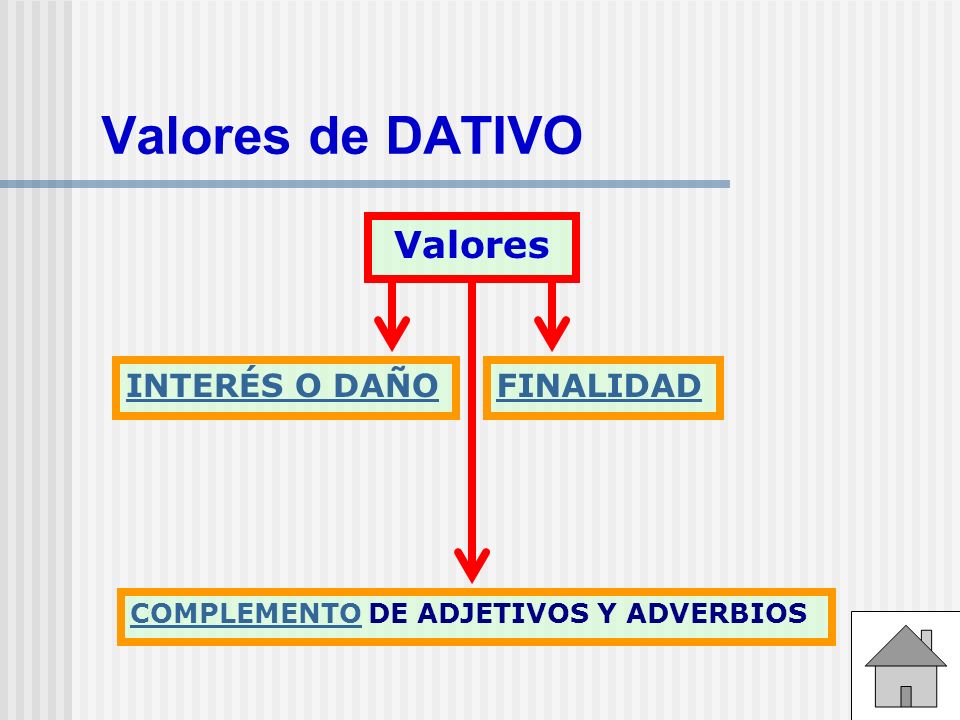 Valores de DATIVO

Valores

INTERÉS O DAÑO

FINALIDAD

COMPLEMENTO DE ADJETIVOS Y ADVERBIOS